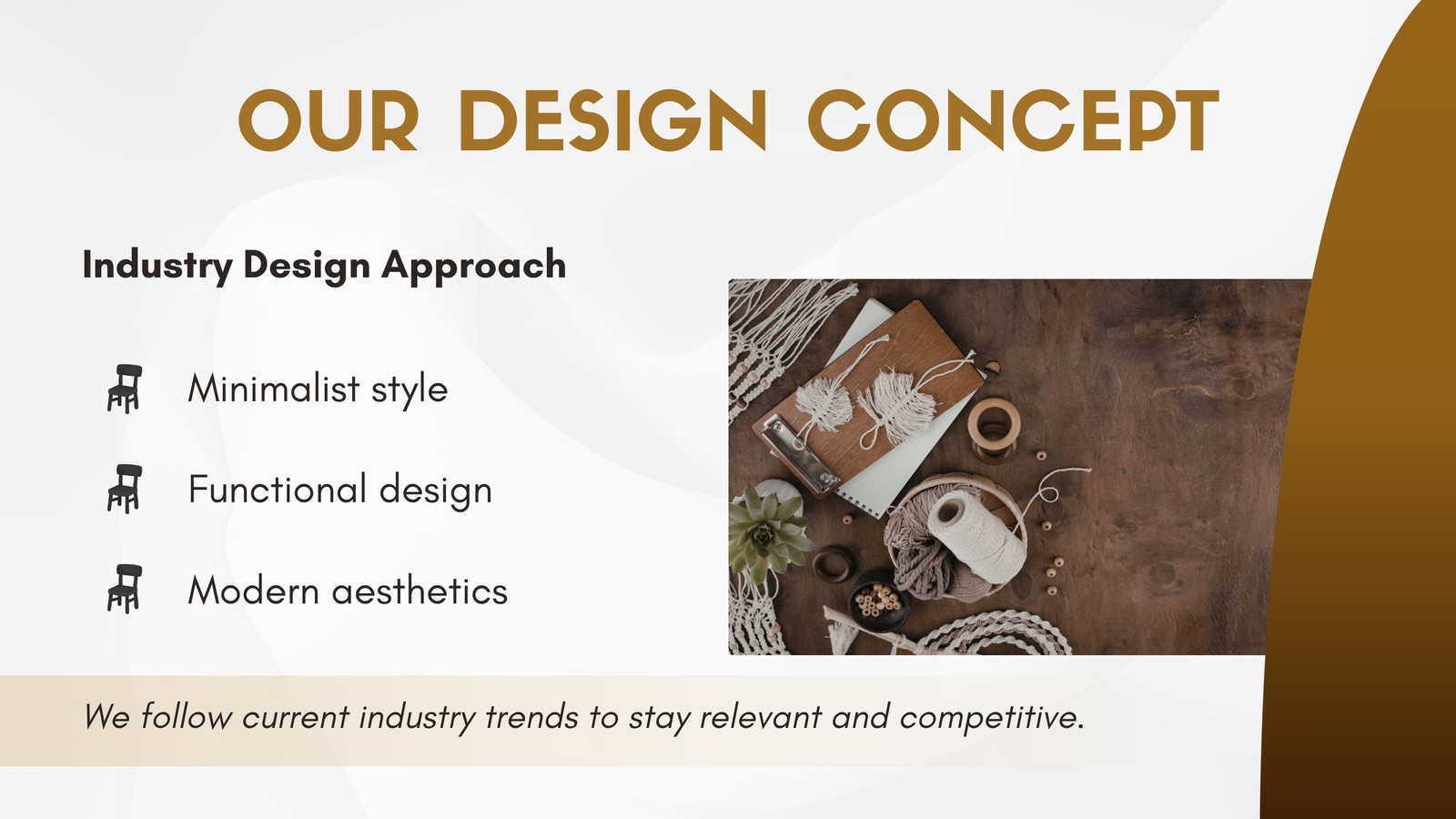 OUR DESIGN CONCEPT

Industry Design Approach

Minimalist style

Functional design

Modern aesthetics

We follow current industry trends to stay relevant and competitive.